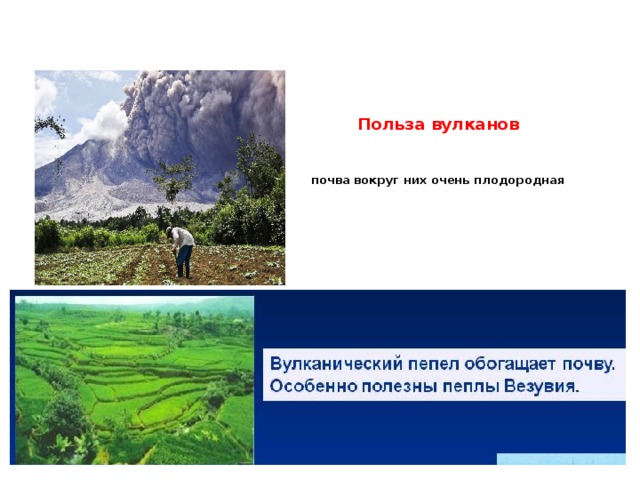 Польза вулканов

почва вокруг них очень плодородная

Вулканический пепел обогащает почву. Особенно полезны пеплы Везувия.